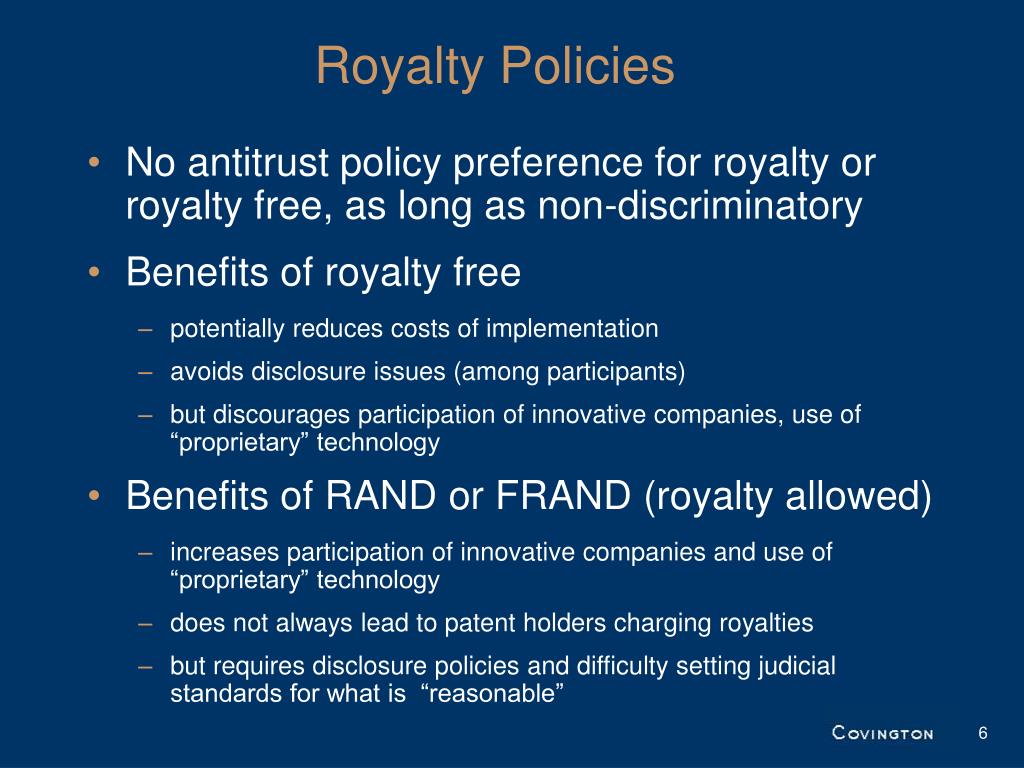 Royalty Policies

• No antitrust policy preference for royalty or royalty free, as long as non-discriminatory

• Benefits of royalty free

– potentially reduces costs of implementation

– avoids disclosure issues (among participants)

– but discourages participation of innovative companies, use of “proprietary” technology

• Benefits of RAND or FRAND (royalty allowed)

– increases participation of innovative companies and use of “proprietary” technology

– does not always lead to patent holders charging royalties

– but requires disclosure policies and difficulty setting judicial standards for what is “reasonable”

COVINGTON

6